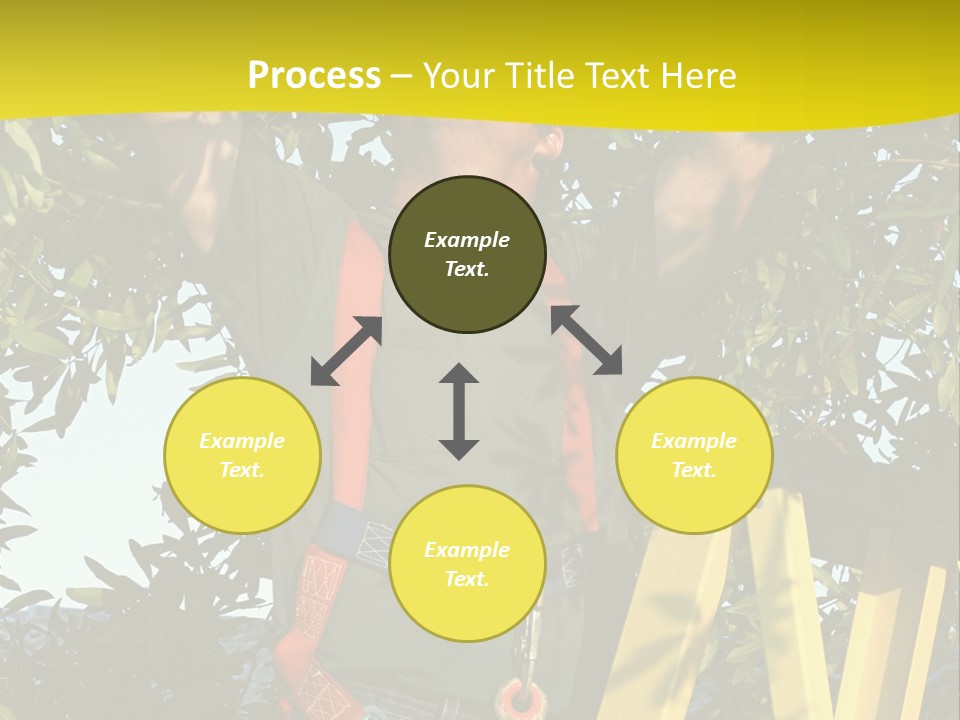 Process – Your Title Text Here

Example Text.

Example Text.

Example Text.

Example Text.